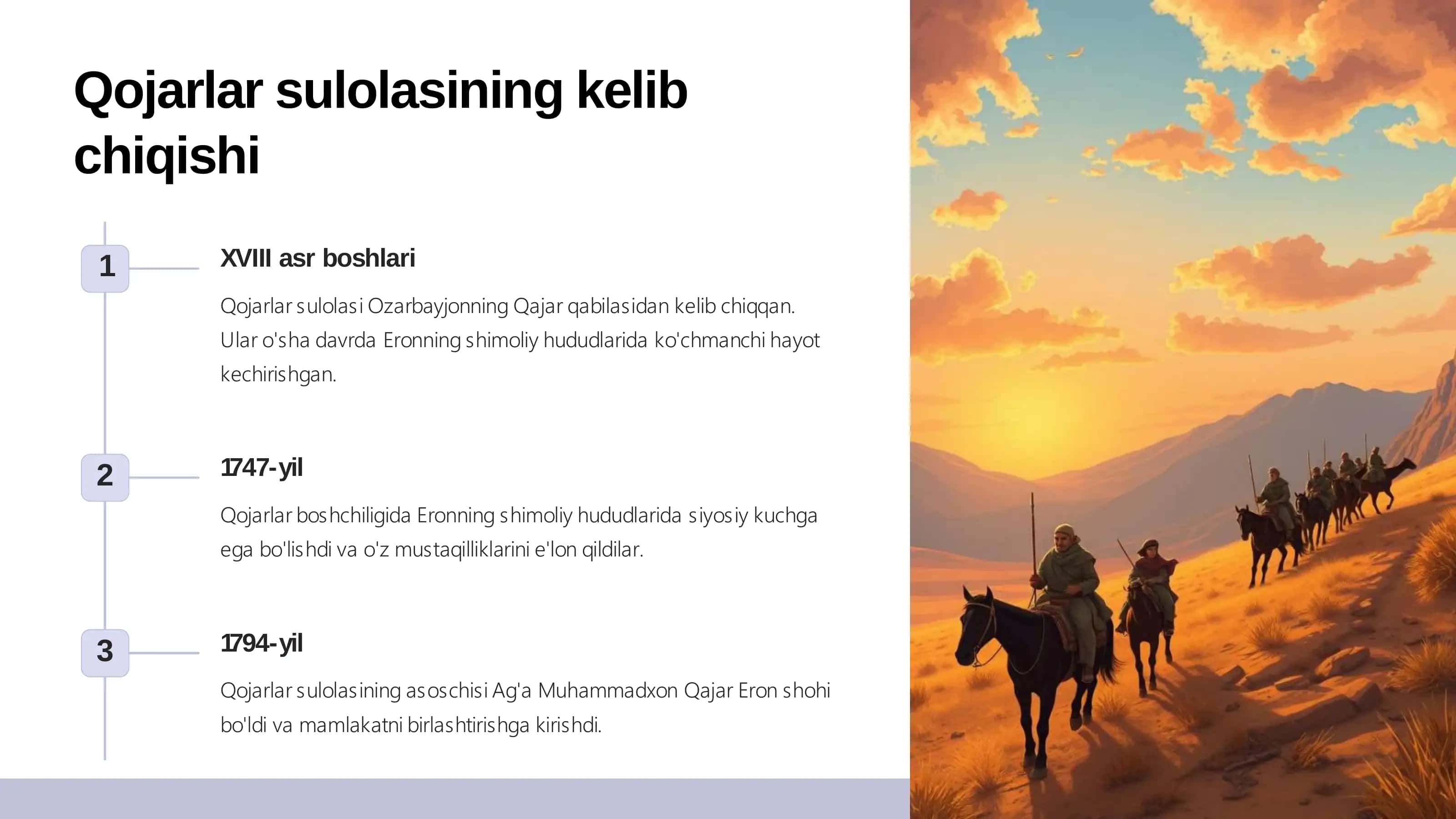 Qojarlar sulolasining kelib chiqishi

1

XVIII asr boshlari

Qojarlar sulolasi Ozarbayjonning Qajar qabilasidan kelib chiqqan. Ular o'sha davrda Eronning shimoliy hududlarida ko'chmanchi hayot kechirishgan.

2

1747-yil

Qojarlar boshchiligida Eronning shimoliy hududlarida siyosiy kuchga ega bo'lishdi va o'z mustaqilliklarini e'lon qildilar.

3

1794-yil

Qojarlar sulolasining asoschisi Ag'a Muhammadxon Qajar Eron shohi bo'ldi va mamlakatni birlashtirishga kirishdi.